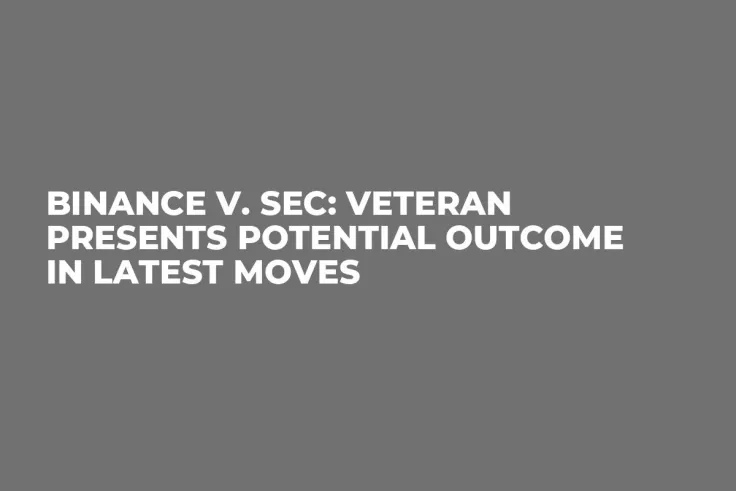 BINANCE V. SEC: VETERAN PRESENTS POTENTIAL OUTCOME IN LATEST MOVES